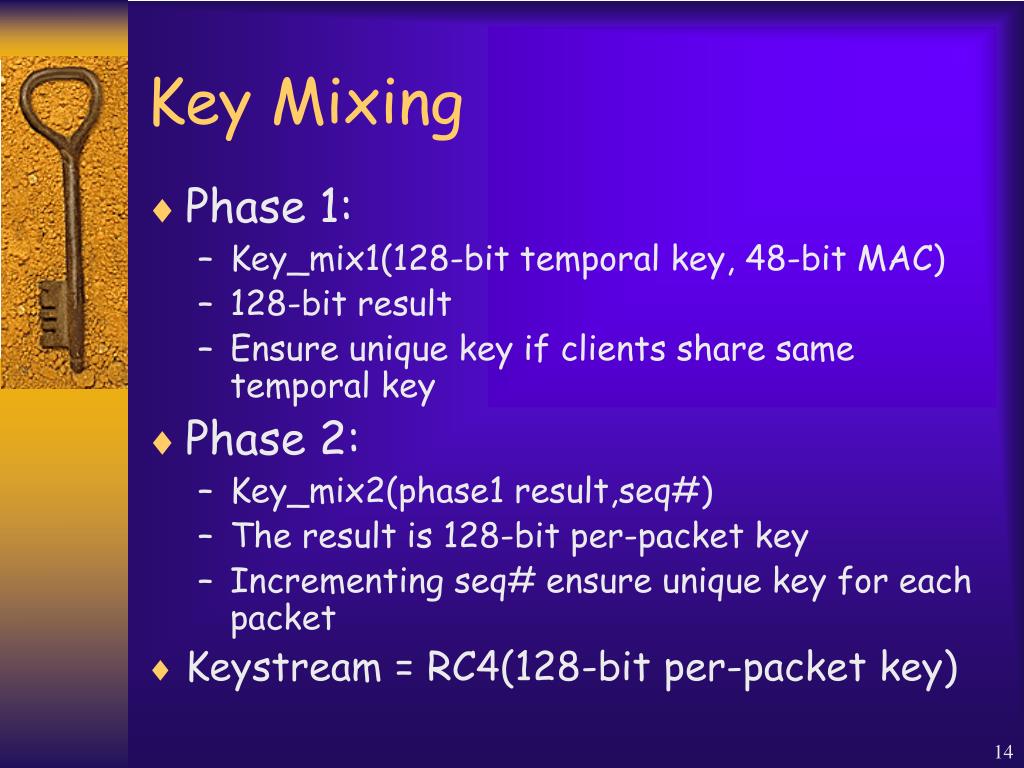 Key Mixing

♦ Phase 1:
– Key_mix1(128-bit temporal key, 48-bit MAC)
– 128-bit result
– Ensure unique key if clients share same temporal key

♦ Phase 2:
– Key_mix2(phase1 result,seq#)
– The result is 128-bit per-packet key
– Incrementing seq# ensure unique key for each packet

♦ Keystream = RC4(128-bit per-packet key)

14